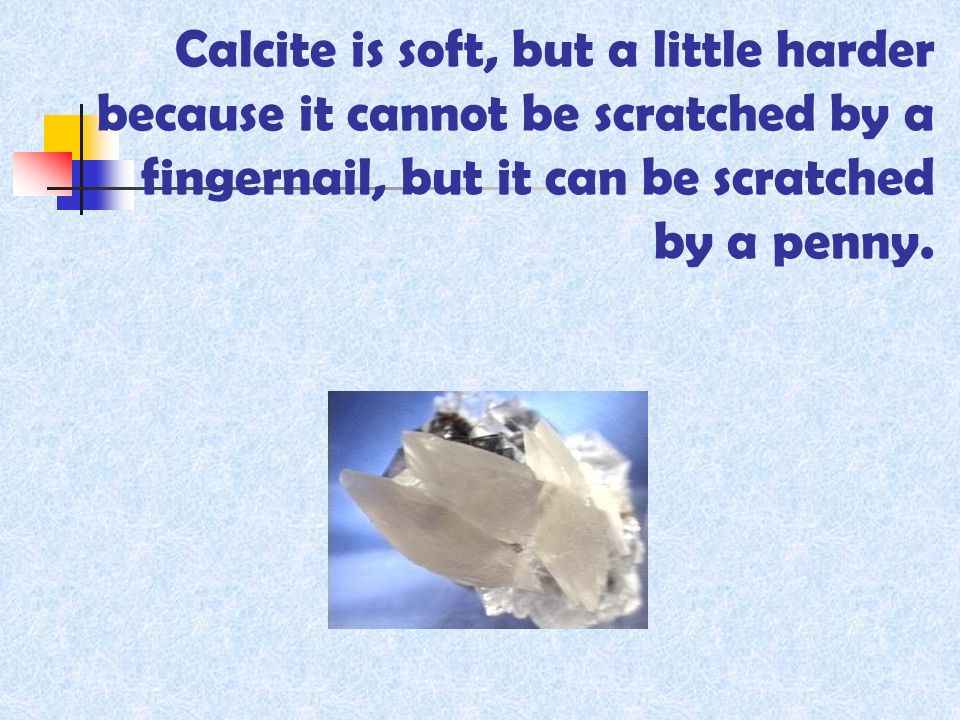 Calcite is soft, but a little harder because it cannot be scratched by a fingernail, but it can be scratched by a penny.